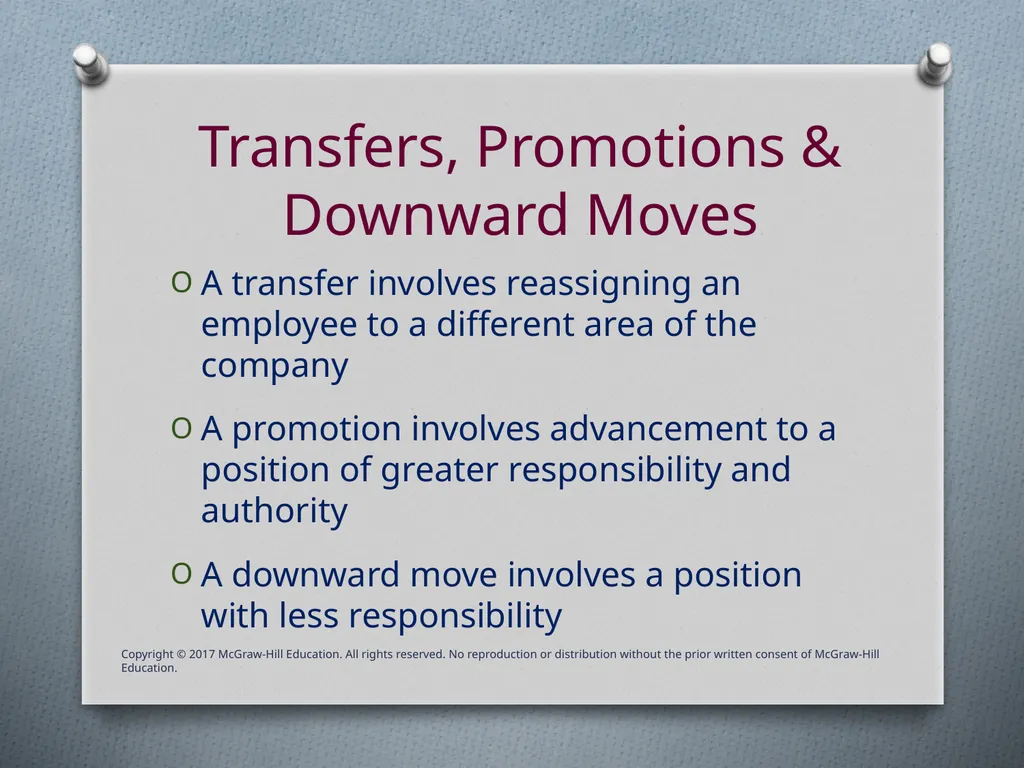 Transfers, Promotions & Downward Moves

O A transfer involves reassigning an employee to a different area of the company

O A promotion involves advancement to a position of greater responsibility and authority

O A downward move involves a position with less responsibility

Copyright © 2017 McGraw-Hill Education. All rights reserved. No reproduction or distribution without the prior written consent of McGraw-Hill Education.